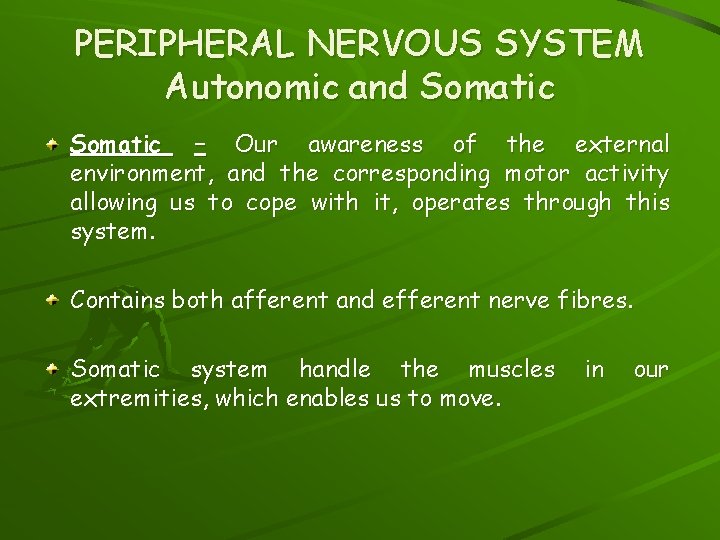 PERIPHERAL NERVOUS SYSTEM
Autonomic and Somatic

Somatic – Our awareness of the external environment, and the corresponding motor activity allowing us to cope with it, operates through this system.

Contains both afferent and efferent nerve fibres.

Somatic system handle the muscles in our extremities, which enables us to move.